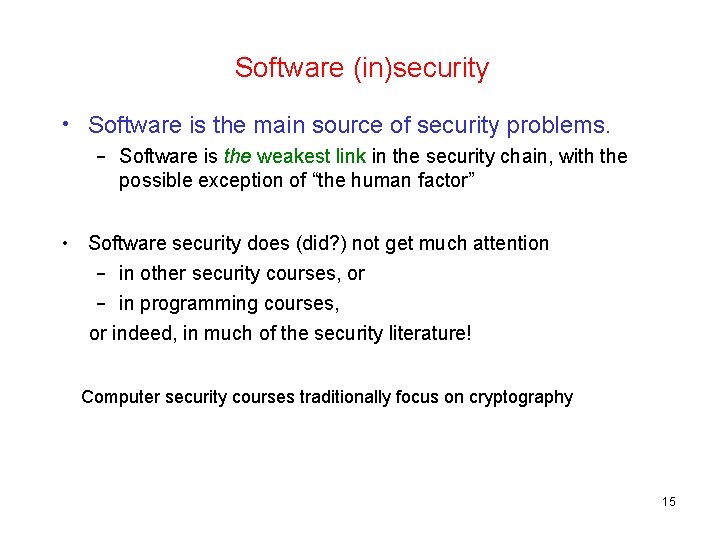 Software (in)security

• Software is the main source of security problems.
  – Software is the weakest link in the security chain, with the possible exception of “the human factor”

• Software security does (did?) not get much attention
  – in other security courses, or
  – in programming courses,
  or indeed, in much of the security literature!

Computer security courses traditionally focus on cryptography

15